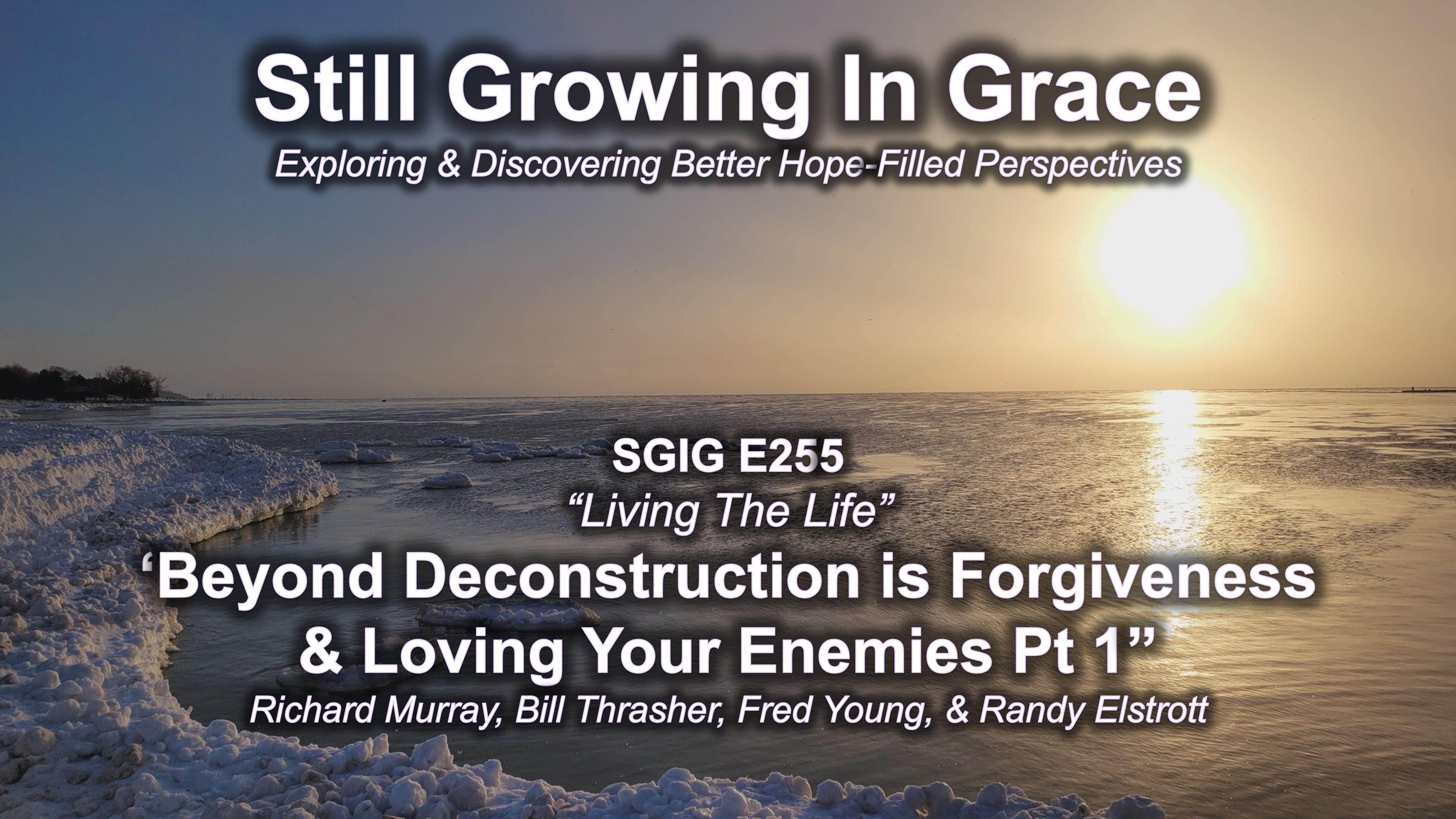 Still Growing In Grace
Exploring & Discovering Better Hope-Filled Perspectives

SGIG E255
“Living The Life”
‘Beyond Deconstruction is Forgiveness & Loving Your Enemies Pt 1”
Richard Murray, Bill Thrasher, Fred Young, & Randy Elstrott